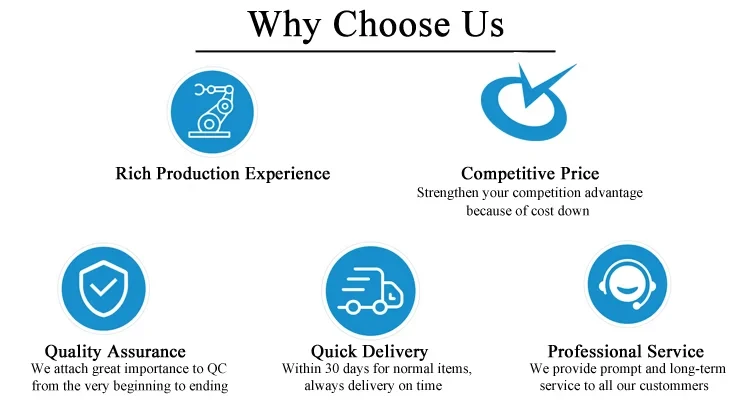 Why Choose Us

Rich Production Experience

Competitive Price
Strengthen your competition advantage because of cost down

Quality Assurance
We attach great importance to QC from the very beginning to ending

Quick Delivery
Within 30 days for normal items, always delivery on time

Professional Service
We provide prompt and long-term service to all our custommers